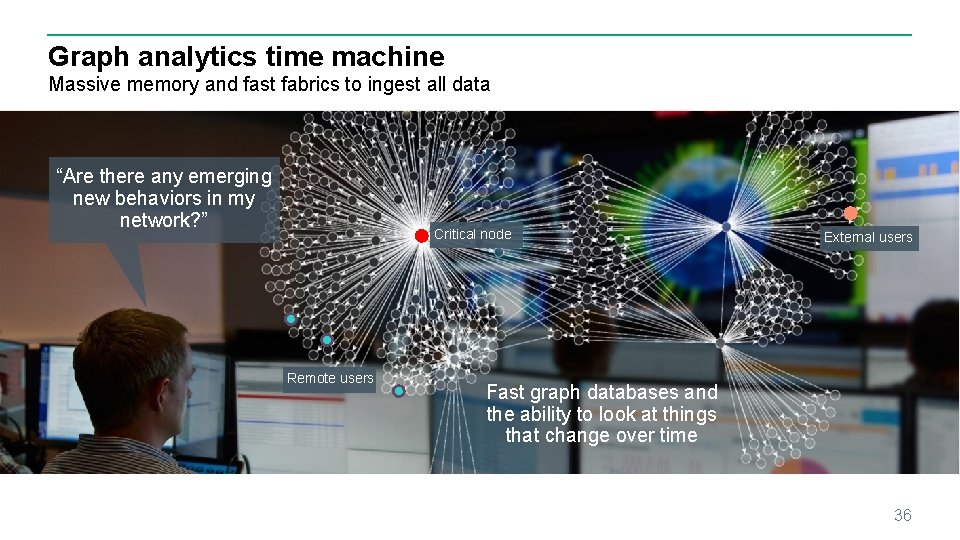 Graph analytics time machine
Massive memory and fast fabrics to ingest all data

“Are there any emerging new behaviors in my network?”

Critical node

External users

Remote users

Fast graph databases and the ability to look at things that change over time

36